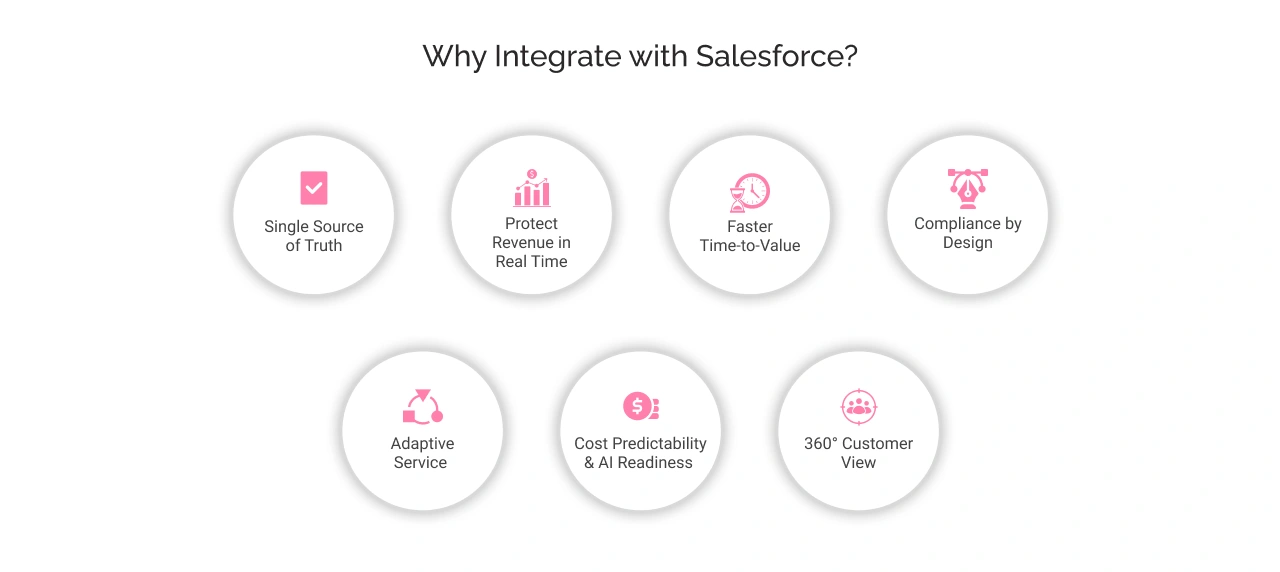 Why Integrate with Salesforce?

Single Source of Truth

Protect Revenue in Real Time

Faster Time-to-Value

Compliance by Design

Adaptive Service

Cost Predictability & AI Readiness

360° Customer View